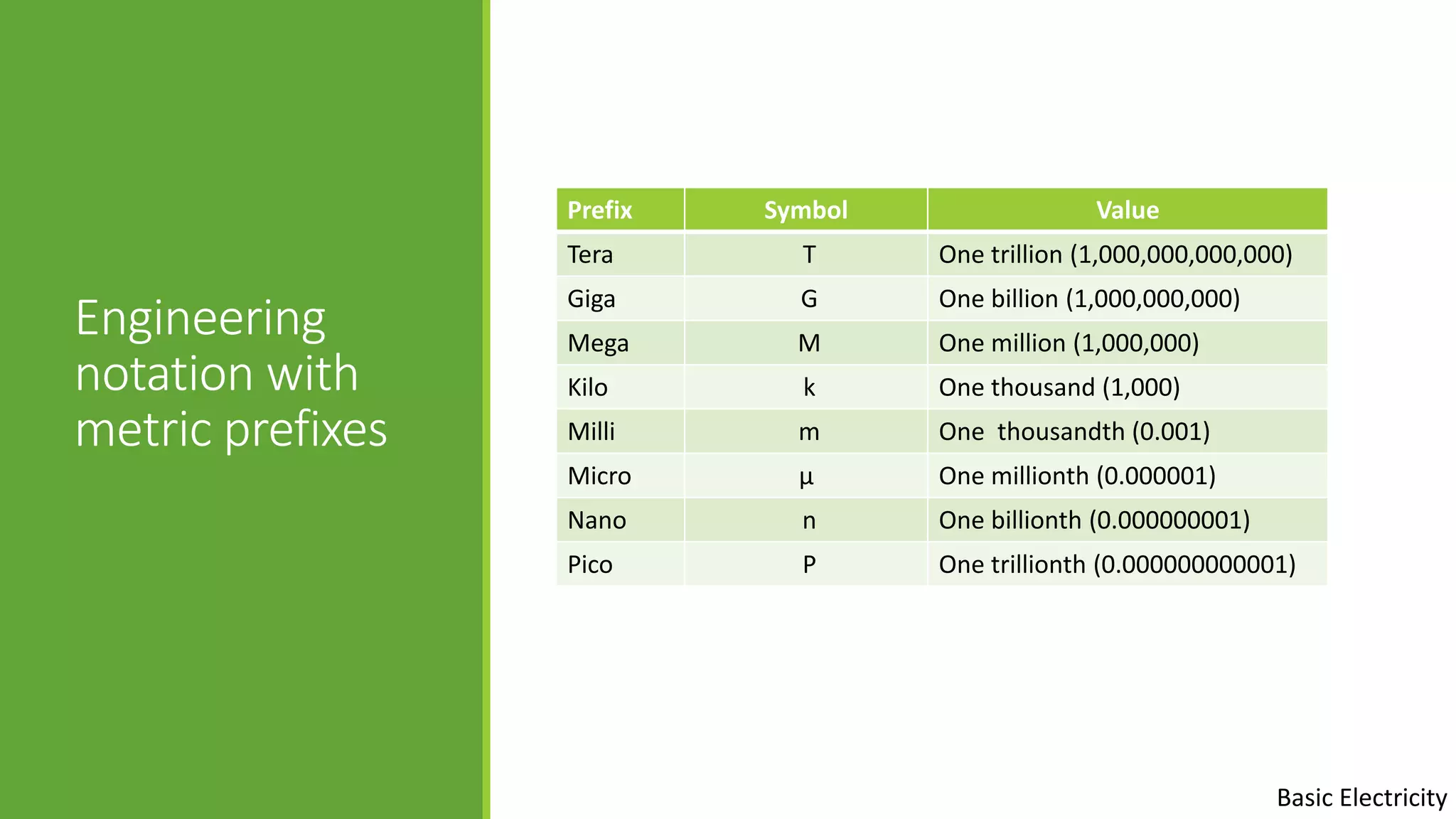 Engineering notation with metric prefixes

| Prefix | Symbol | Value |
|---|---|---|
| Tera | T | One trillion (1,000,000,000,000) |
| Giga | G | One billion (1,000,000,000) |
| Mega | M | One million (1,000,000) |
| Kilo | k | One thousand (1,000) |
| Milli | m | One  thousandth (0.001) |
| Micro | µ | One millionth (0.000001) |
| Nano | n | One billionth (0.000000001) |
| Pico | P | One trillionth (0.000000000001) |

Basic Electricity